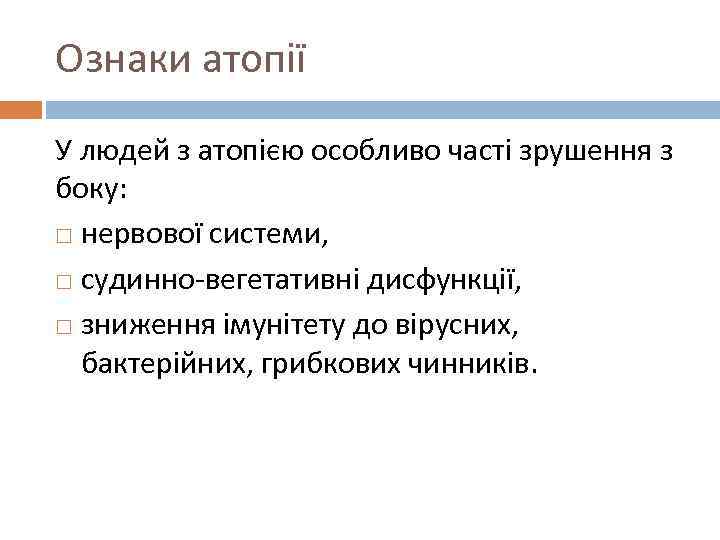 Ознаки атопії

У людей з атопією особливо часті зрушення з боку:

□ нервової системи,

□ судинно-вегетативні дисфункції,

□ зниження імунітету до вірусних, бактерійних, грибкових чинників.